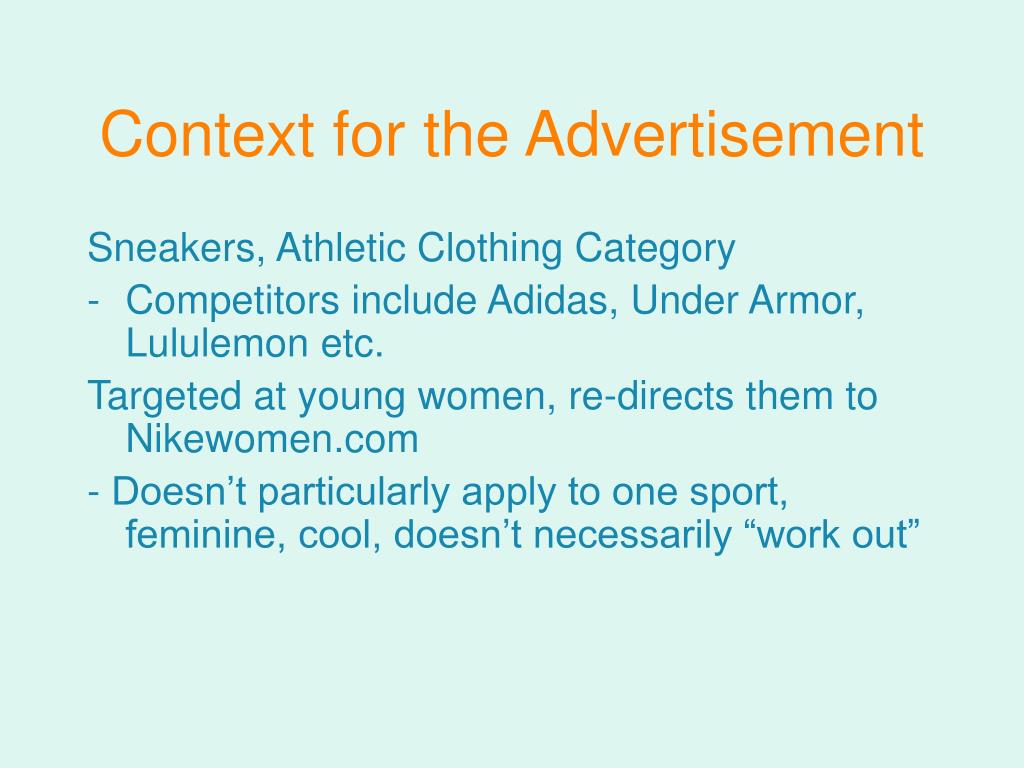 Context for the Advertisement

Sneakers, Athletic Clothing Category

- Competitors include Adidas, Under Armor, Lululemon etc.

Targeted at young women, re-directs them to Nikewomen.com

- Doesn’t particularly apply to one sport, feminine, cool, doesn’t necessarily “work out”